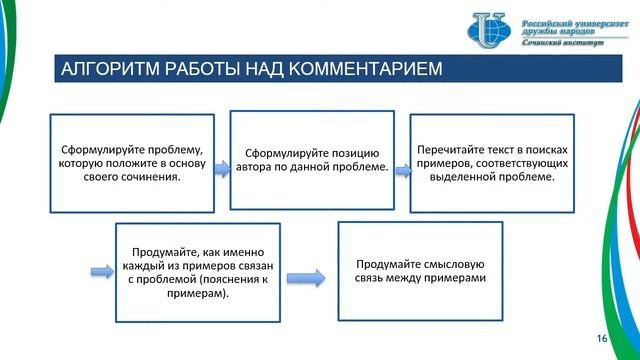 Российский университет дружбы народов
Сочинский институт

АЛГОРИТМ РАБОТЫ НАД КОММЕНТАРИЕМ

Сформулируйте проблему, которую положите в основу своего сочинения.

Сформулируйте позицию автора по данной проблеме.

Перечитайте текст в поисках примеров, соответствующих выделенной проблеме.

Продумайте, как именно каждый из примеров связан с проблемой (пояснения к примерам).

Продумайте смысловую связь между примерами

16